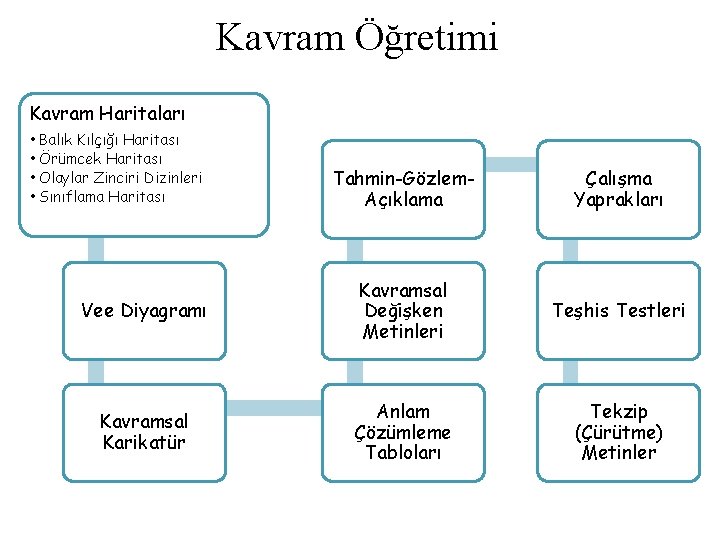 Kavram Öğretimi

Kavram Haritaları
• Balık Kılçığı Haritası
• Örümcek Haritası
• Olaylar Zinciri Dizinleri
• Sınıflama Haritası

Vee Diyagramı

Kavramsal Karikatür

Anlam Çözümleme Tabloları

Kavramsal Değişken Metinleri

Tahmin-Gözlem-Açıklama

Çalışma Yaprakları

Teşhis Testleri

Tekzip (Çürütme) Metinler